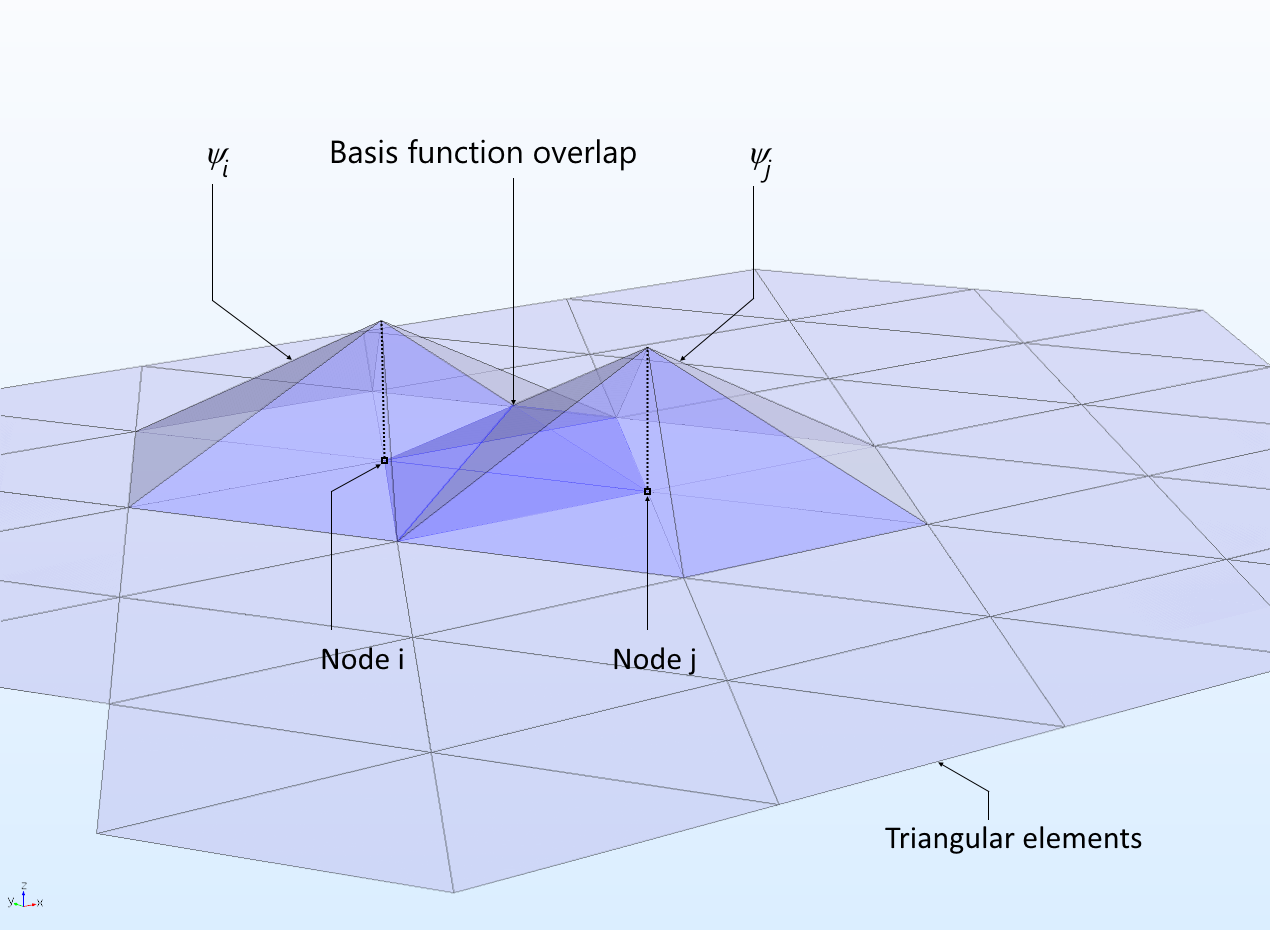 $\psi_i$

Basis function overlap

$\psi_j$

Node i

Node j

Triangular elements

z y x